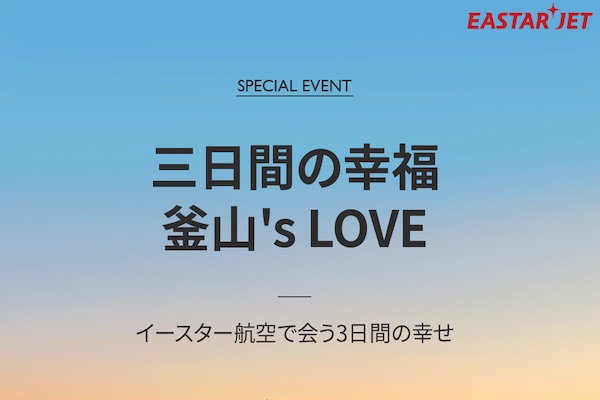 EASTAR JET

SPECIAL EVENT

三日間の幸福
釜山's LOVE

イースター航空で会う3日間の幸せ